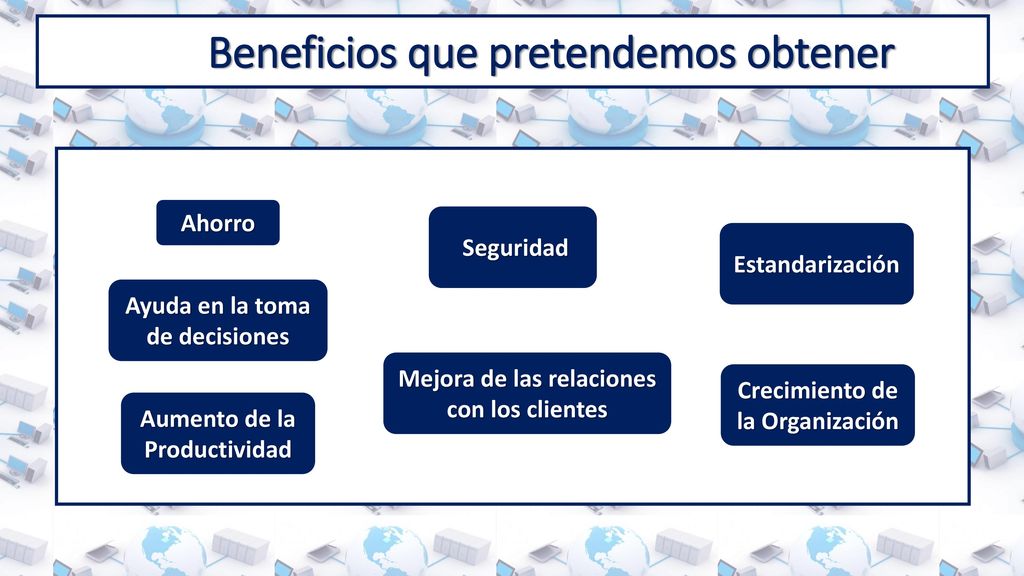 Beneficios que pretendemos obtener

Ahorro

Ayuda en la toma de decisiones

Aumento de la Productividad

Seguridad

Mejora de las relaciones con los clientes

Estandarización

Crecimiento de la Organización